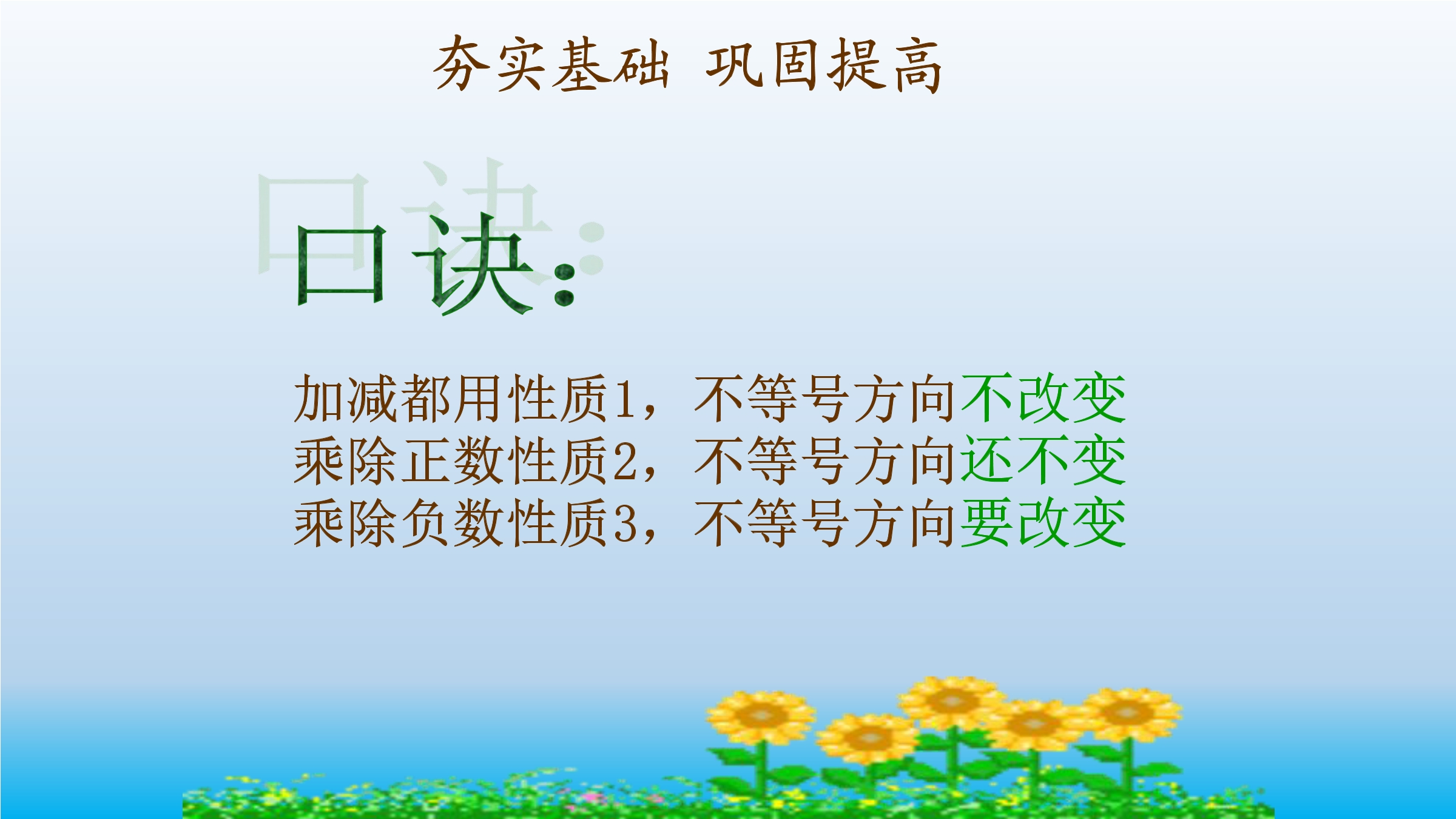 夯实基础 巩固提高

口诀：

加减都用性质1，不等号方向不改变
乘除正数性质2，不等号方向还不变
乘除负数性质3，不等号方向要改变